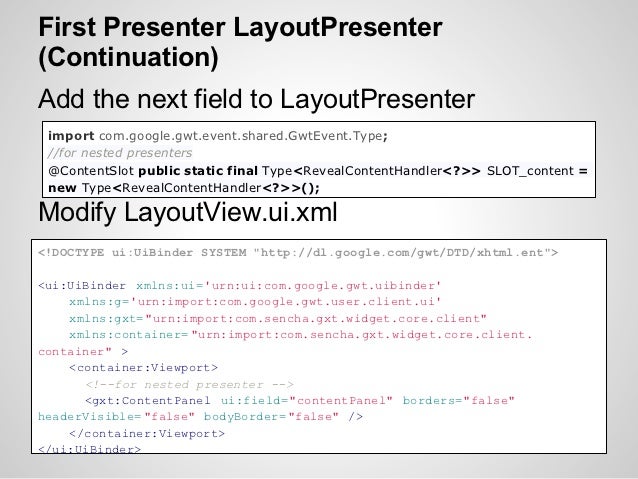 First Presenter LayoutPresenter (Continuation)

Add the next field to LayoutPresenter

import com.google.gwt.event.shared.GwtEvent.Type;
//for nested presenters
@ContentSlot public static final Type<RevealContentHandler<?>> SLOT_content = new Type<RevealContentHandler<?>>();

Modify LayoutView.ui.xml

<!DOCTYPE ui:UiBinder SYSTEM "http://dl.google.com/gwt/DTD/xhtml.ent">

<ui:UiBinder xmlns:ui='urn:ui:com.google.gwt.uibinder'
xmlns:g='urn:import:com.google.gwt.user.client.ui'
xmlns:gxt="urn:import:com.sencha.gxt.widget.core.client"
xmlns:container="urn:import:com.sencha.gxt.widget.core.client.container" >
<container:Viewport>
<!--for nested presenter -->
<gxt:ContentPanel ui:field="contentPanel" borders="false" headerVisible="false" bodyBorder="false" />
</container:Viewport>
</ui:UiBinder>